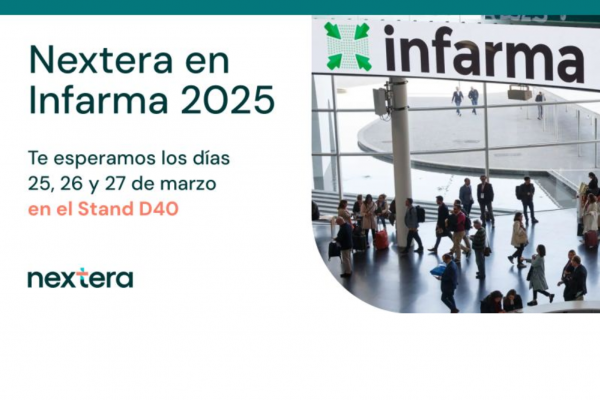 Nextera en Infarma 2025

Te esperamos los días 25, 26 y 27 de marzo en el Stand D40

nextera

infarma